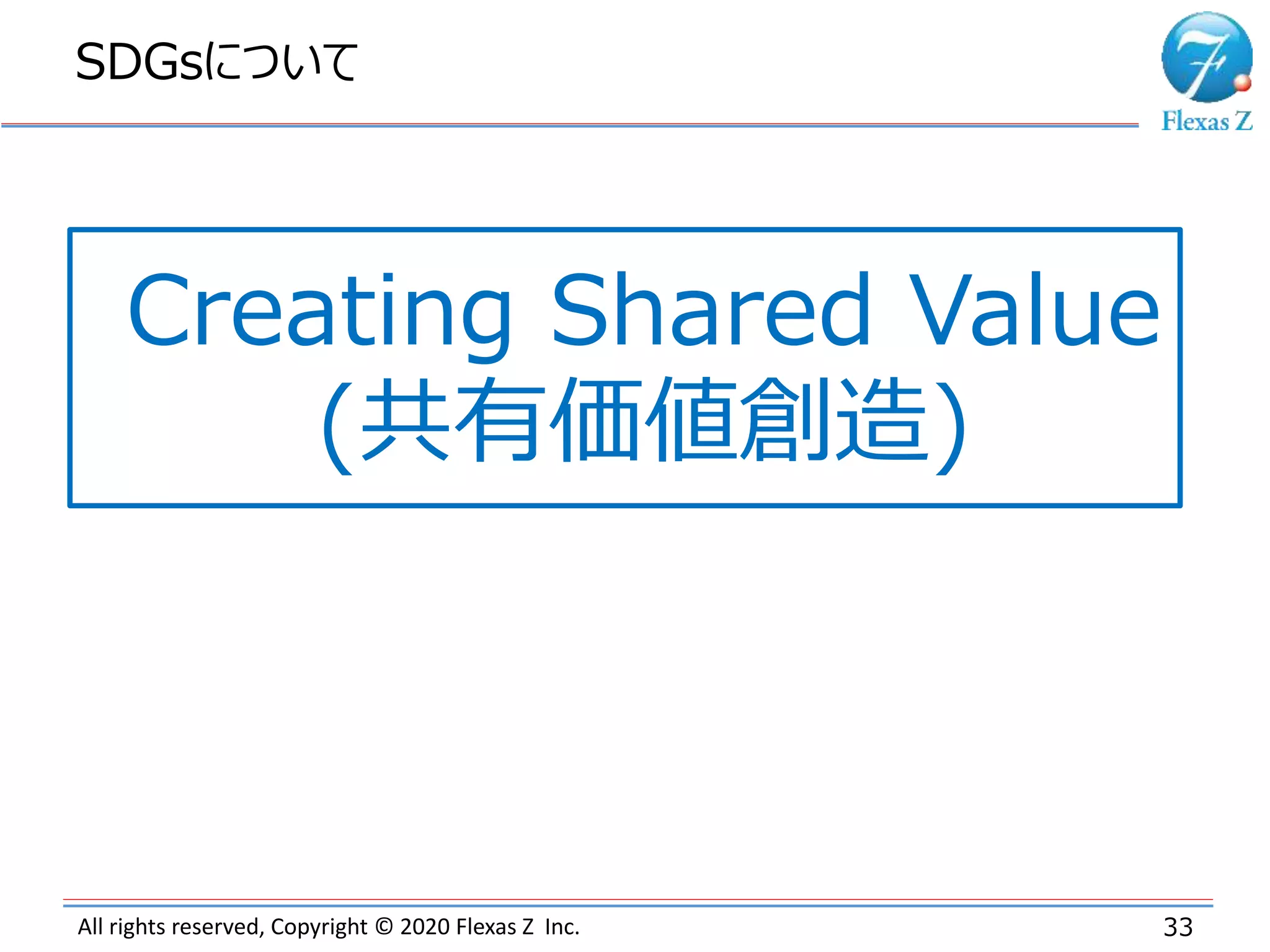 SDGsについて

Flexas Z

Creating Shared Value
(共有価値創造)

All rights reserved, Copyright © 2020 Flexas Z Inc.

33